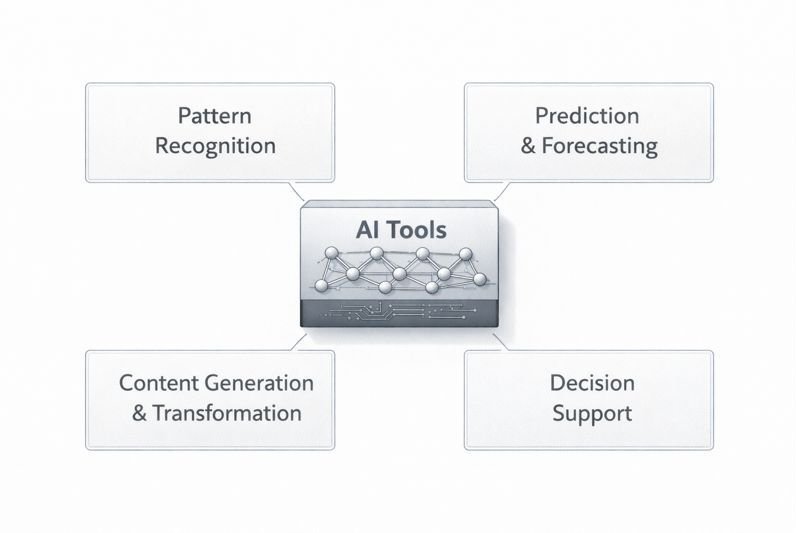 Pattern Recognition

Prediction & Forecasting

AI Tools

Content Generation & Transformation

Decision Support